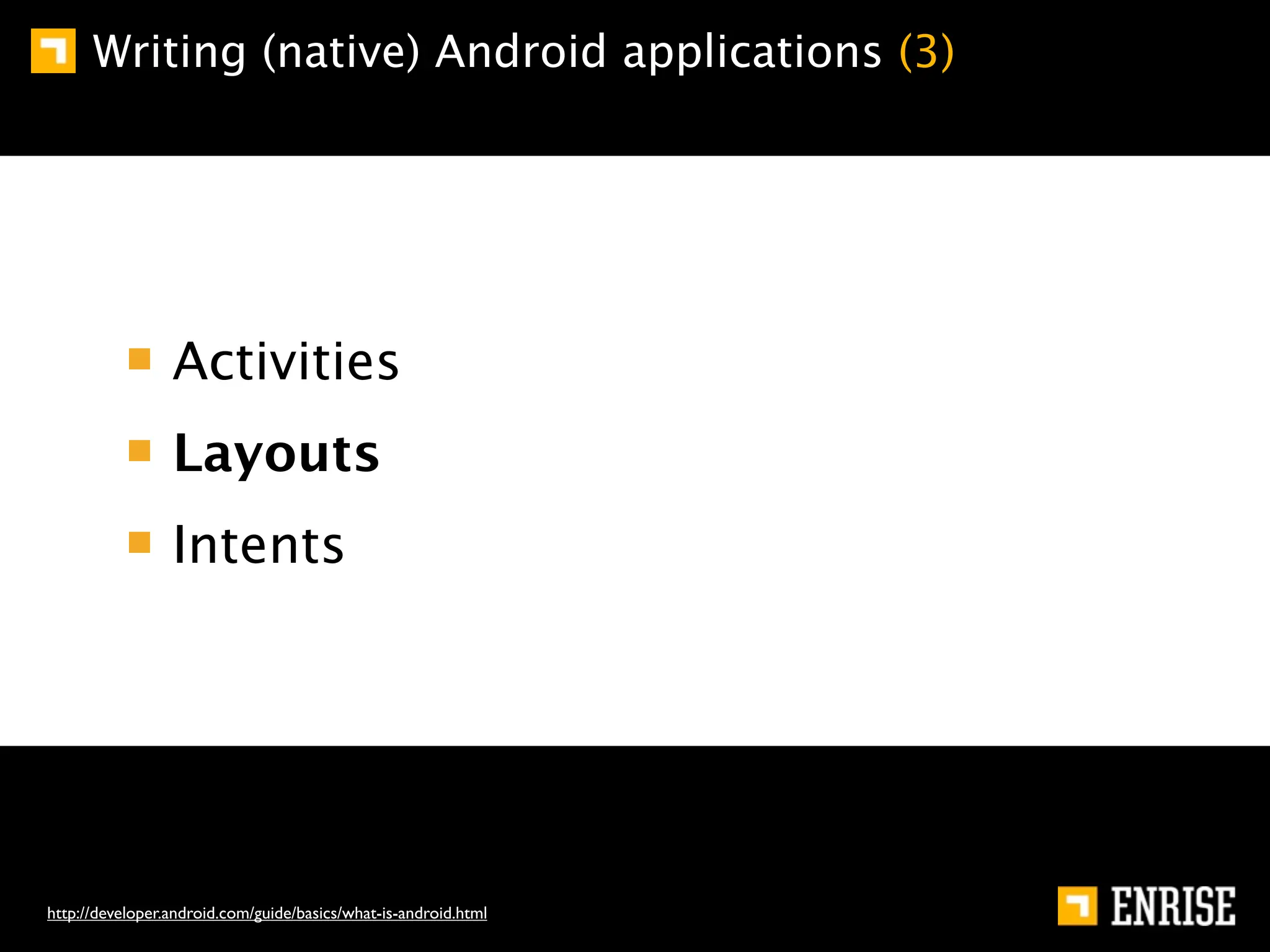 Writing (native) Android applications (3)

Activities

Layouts

Intents

http://developer.android.com/guide/basics/what-is-android.html

ENRISE